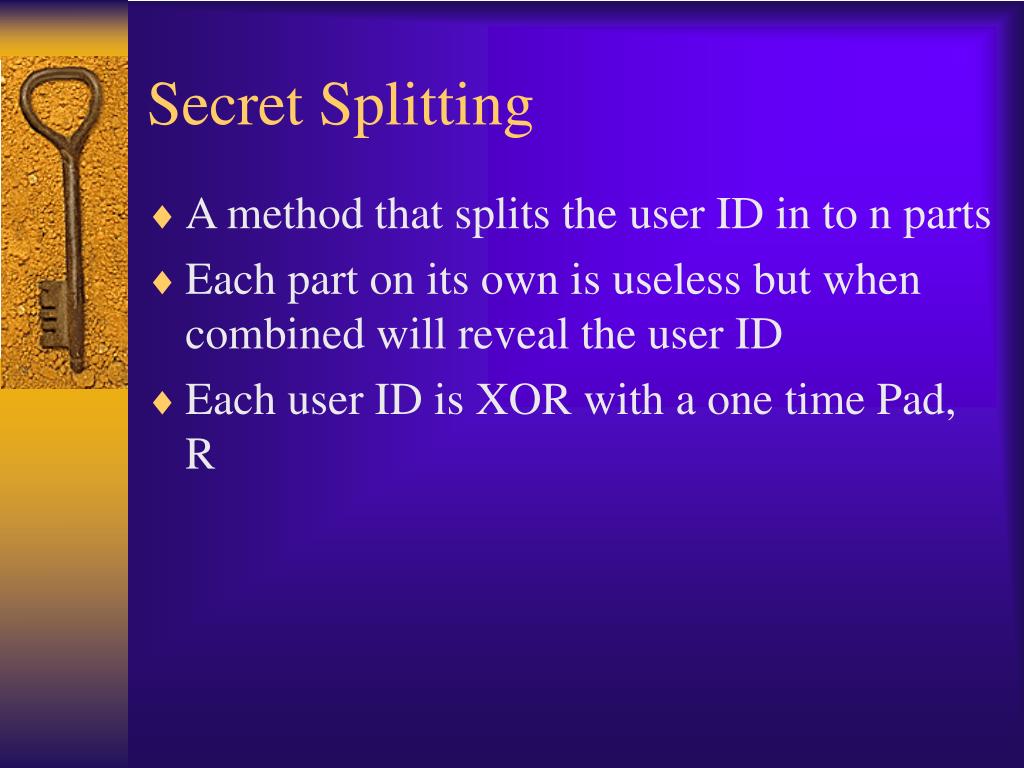 Secret Splitting

♦ A method that splits the user ID in to n parts

♦ Each part on its own is useless but when combined will reveal the user ID

♦ Each user ID is XOR with a one time Pad, R